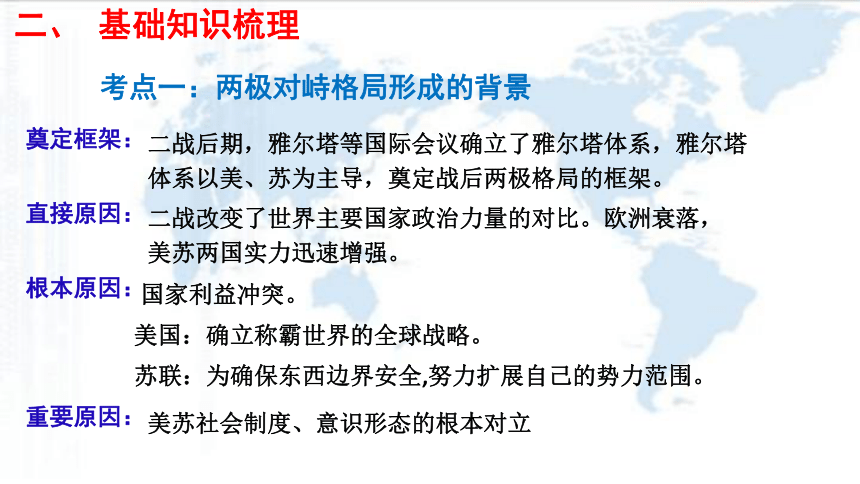 二、 基础知识梳理

考点一：两极对峙格局形成的背景

奠定框架：二战后期，雅尔塔等国际会议确立了雅尔塔体系，雅尔塔体系以美、苏为主导，奠定战后两极格局的框架。

直接原因：二战改变了世界主要国家政治力量的对比。欧洲衰落，美苏两国实力迅速增强。

根本原因：国家利益冲突。

美国：确立称霸世界的全球战略。

苏联：为确保东西边界安全,努力扩展自己的势力范围。

重要原因：美苏社会制度、意识形态的根本对立